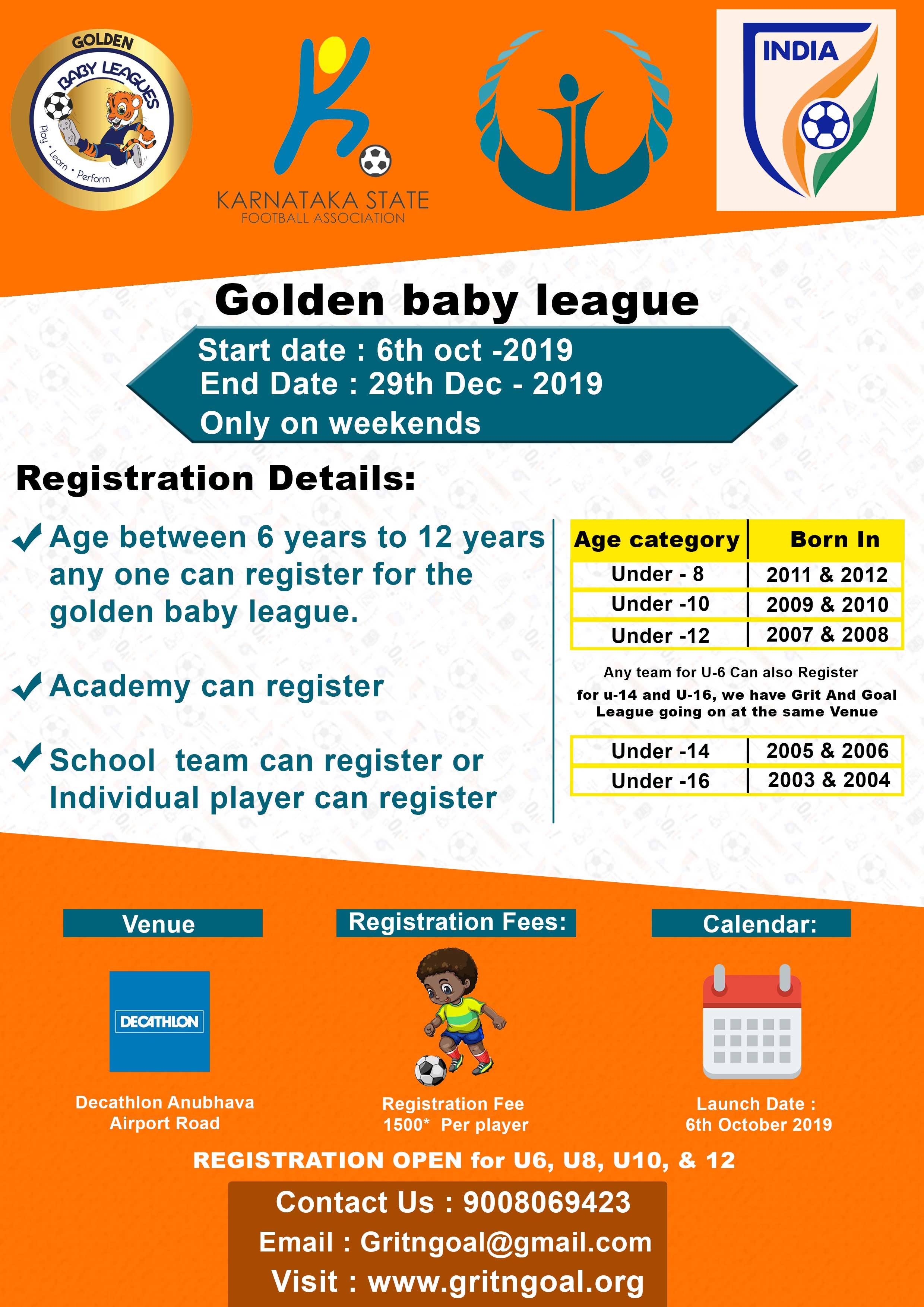 GOLDEN BABY LEAGUES
Play • Learn • Perform

KARNATAKA STATE
FOOTBALL ASSOCIATION

INDIA

Golden baby league

Start date : 6th oct -2019
End Date : 29th Dec - 2019
Only on weekends

Registration Details:

Age between 6 years to 12 years any one can register for the golden baby league.

Academy can register

School team can register or Individual player can register

| Age category | Born In |
|---|---|
| Under - 8 | 2011 & 2012 |
| Under -10 | 2009 & 2010 |
| Under -12 | 2007 & 2008 |

Any team for U-6 Can also Register

for u-14 and U-16, we have Grit And Goal League going on at the same Venue

| Under -14 | 2005 & 2006 |
|---|---|
| Under -16 | 2003 & 2004 |

Venue

DECATHLON

Decathlon Anubhava Airport Road

Registration Fees:

Registration Fee 1500* Per player

Calendar:

Launch Date : 6th October 2019

REGISTRATION OPEN for U6, U8, U10, & 12

Contact Us : 9008069423
Email : Gritngoal@gmail.com
Visit : www.gritngoal.org